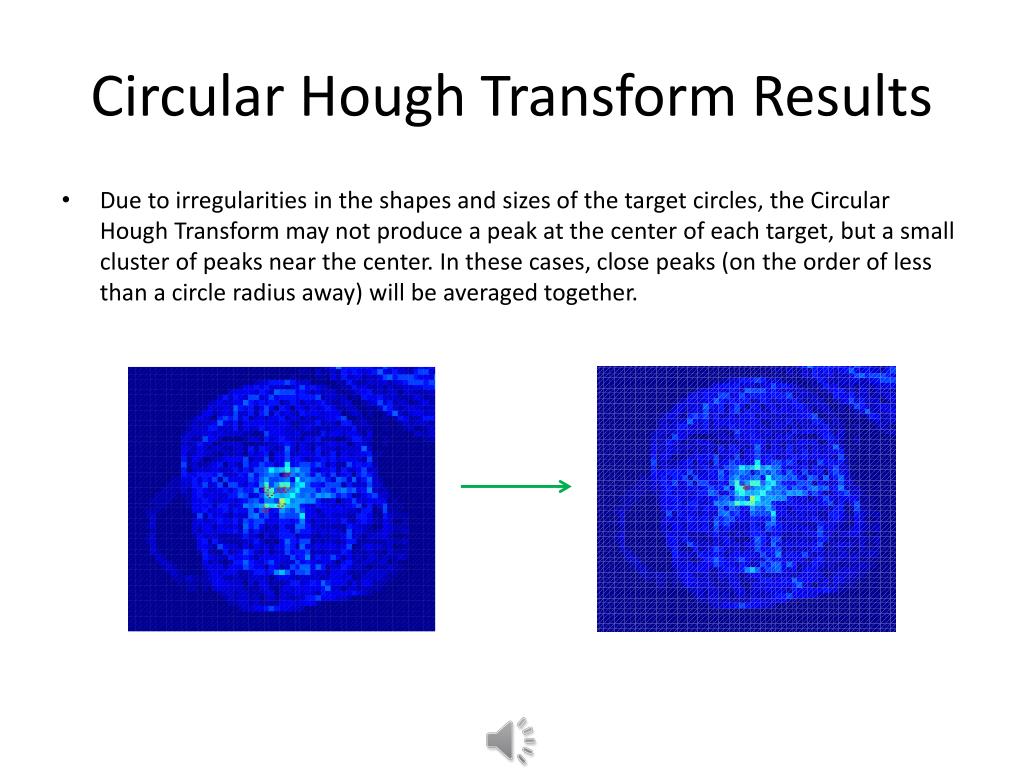 Circular Hough Transform Results

• Due to irregularities in the shapes and sizes of the target circles, the Circular Hough Transform may not produce a peak at the center of each target, but a small cluster of peaks near the center. In these cases, close peaks (on the order of less than a circle radius away) will be averaged together.